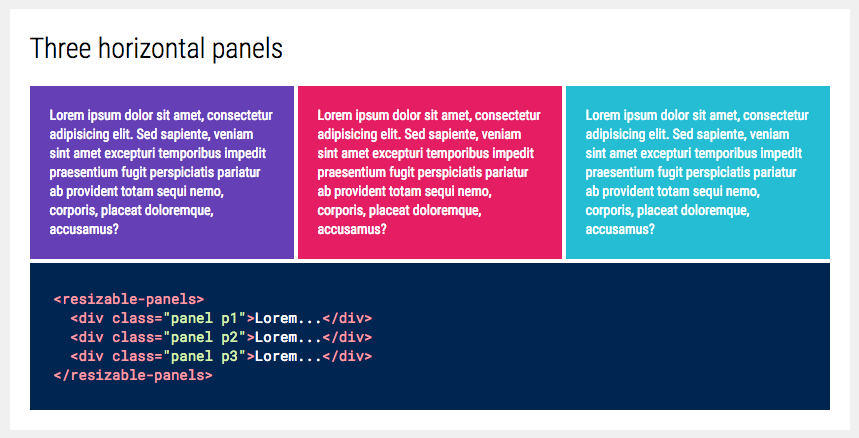 Three horizontal panels

Lorem ipsum dolor sit amet, consectetur adipisicing elit. Sed sapiente, veniam sint amet excepturi temporibus impedit praesentium fugit perspiciatis pariatur ab provident totam sequi nemo, corporis, placeat doloremque, accusamus?

Lorem ipsum dolor sit amet, consectetur adipisicing elit. Sed sapiente, veniam sint amet excepturi temporibus impedit praesentium fugit perspiciatis pariatur ab provident totam sequi nemo, corporis, placeat doloremque, accusamus?

Lorem ipsum dolor sit amet, consectetur adipisicing elit. Sed sapiente, veniam sint amet excepturi temporibus impedit praesentium fugit perspiciatis pariatur ab provident totam sequi nemo, corporis, placeat doloremque, accusamus?

<resizable-panels>
  <div class="panel p1">Lorem...</div>
  <div class="panel p2">Lorem...</div>
  <div class="panel p3">Lorem...</div>
</resizable-panels>